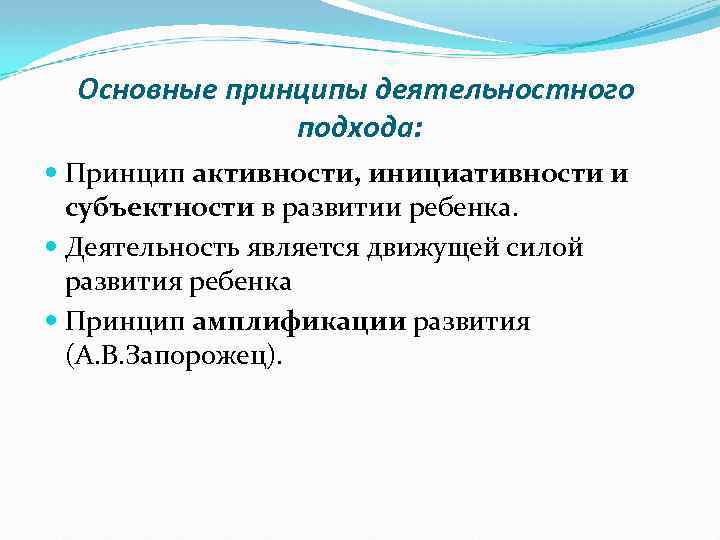 Основные принципы деятельностного подхода:

Принцип активности, инициативности и субъектности в развитии ребенка.

Деятельность является движущей силой развития ребенка

Принцип амплификации развития (А.В.Запорожец).